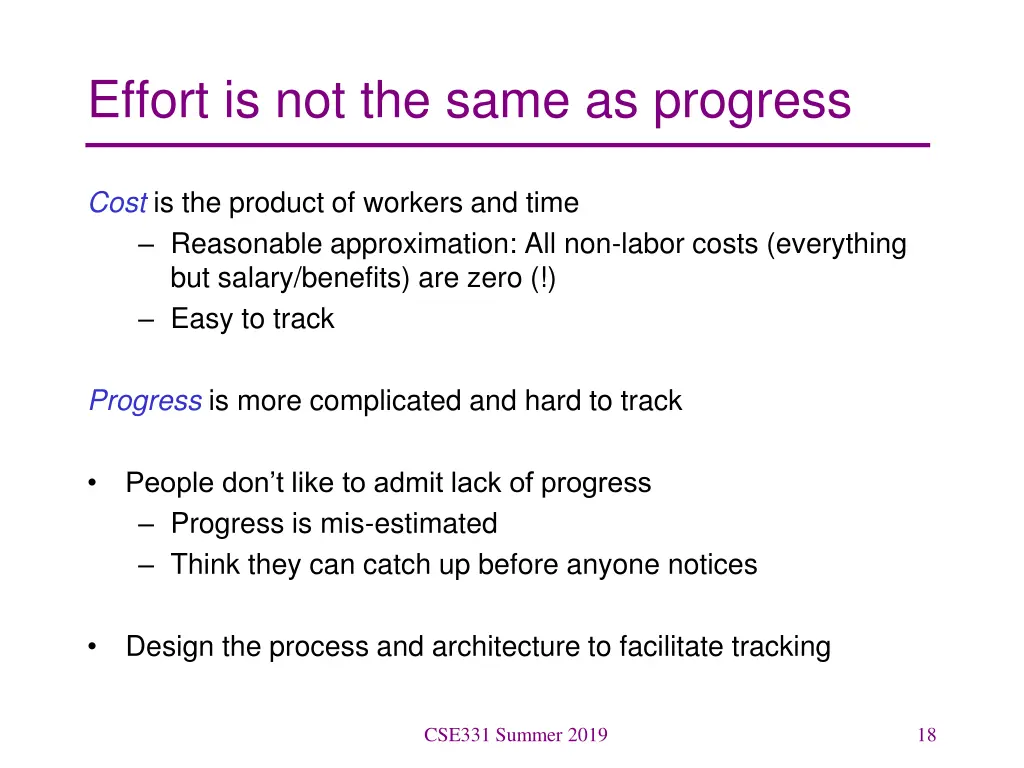 Effort is not the same as progress

Cost is the product of workers and time

– Reasonable approximation: All non-labor costs (everything but salary/benefits) are zero (!)
– Easy to track

Progress is more complicated and hard to track

• People don't like to admit lack of progress
  – Progress is mis-estimated
  – Think they can catch up before anyone notices

• Design the process and architecture to facilitate tracking

CSE331 Summer 2019

18